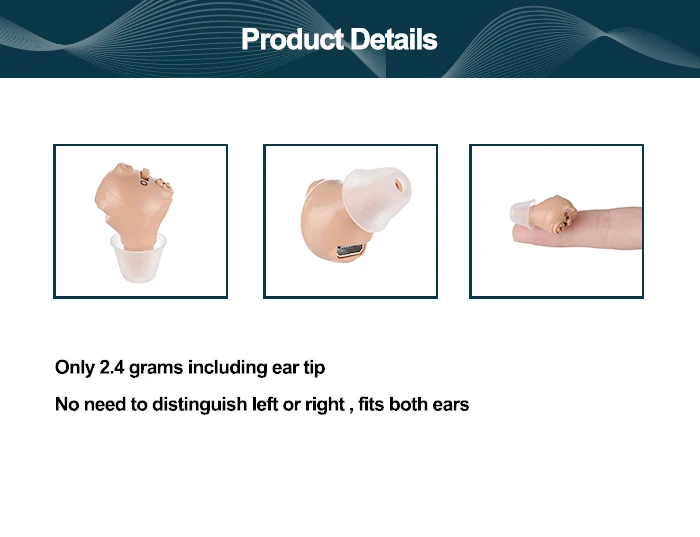 Product Details

Only 2.4 grams including ear tip

No need to distinguish left or right , fits both ears